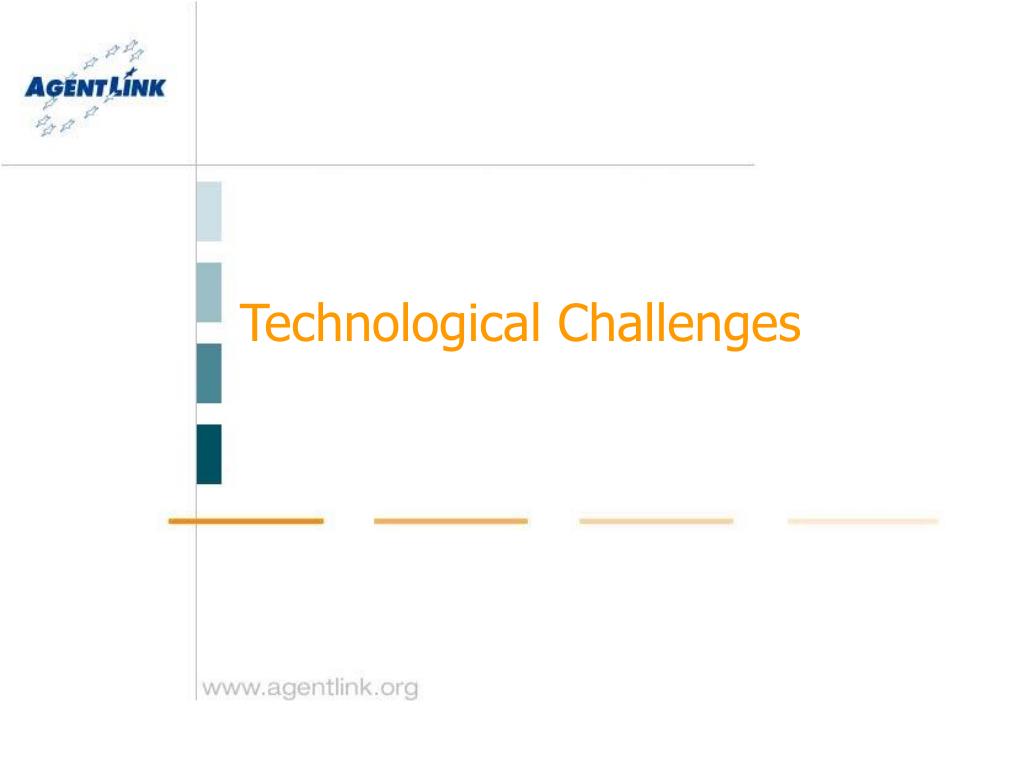 AGENTLINK

Technological Challenges

www.agentlink.org